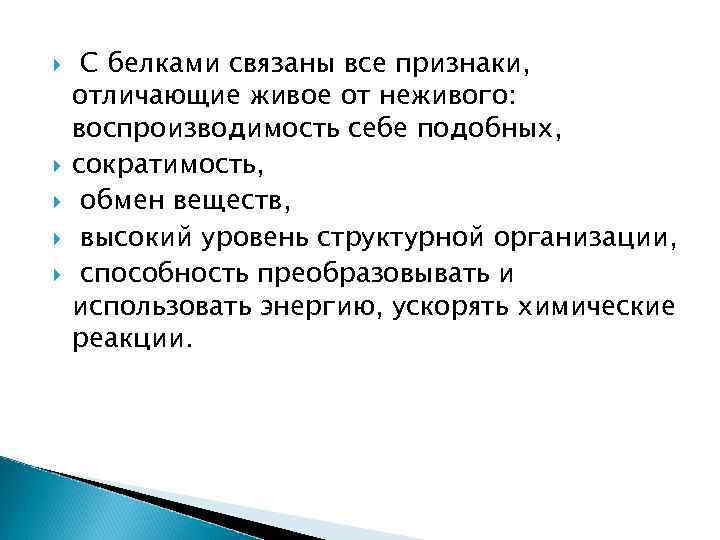 С белками связаны все признаки, отличающие живое от неживого: воспроизводимость себе подобных,

сократимость,

обмен веществ,

высокий уровень структурной организации,

способность преобразовывать и использовать энергию, ускорять химические реакции.